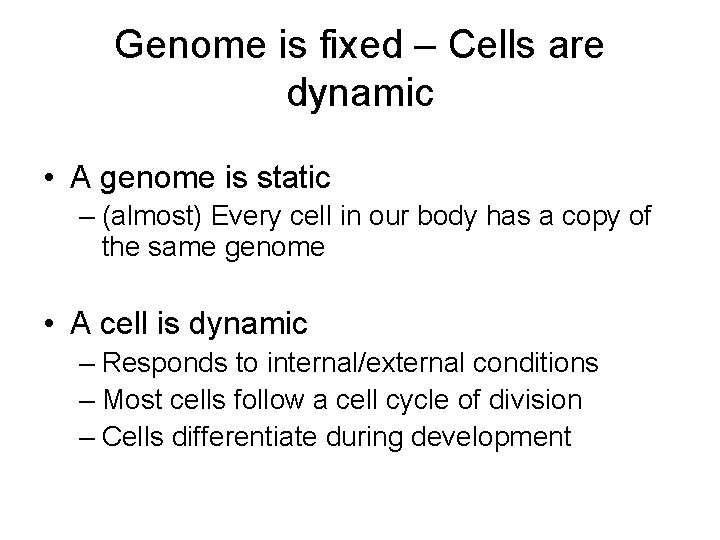 Genome is fixed – Cells are dynamic

• A genome is static
– (almost) Every cell in our body has a copy of the same genome

• A cell is dynamic
– Responds to internal/external conditions
– Most cells follow a cell cycle of division
– Cells differentiate during development